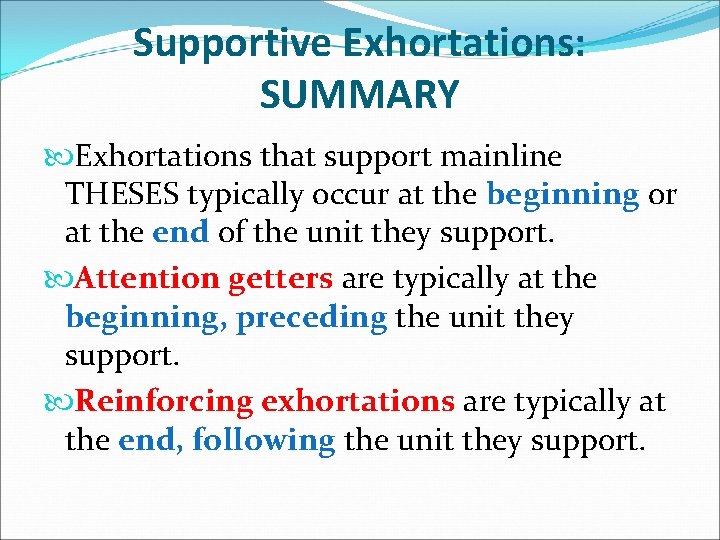 Supportive Exhortations: SUMMARY

Exhortations that support mainline THESES typically occur at the beginning or at the end of the unit they support.

Attention getters are typically at the beginning, preceding the unit they support.

Reinforcing exhortations are typically at the end, following the unit they support.